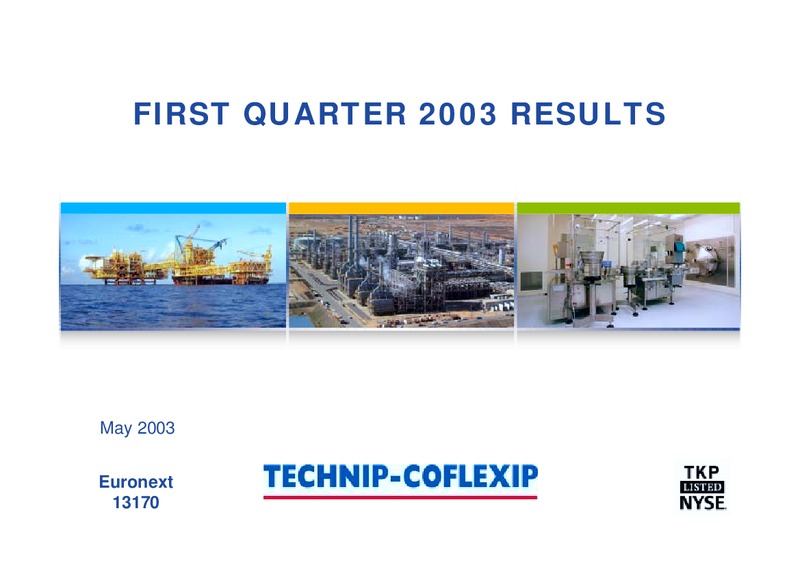 FIRST QUARTER 2003 RESULTS

May 2003

Euronext
13170

TECHNIP-COFLEXIP

TKP
LISTED
NYSE